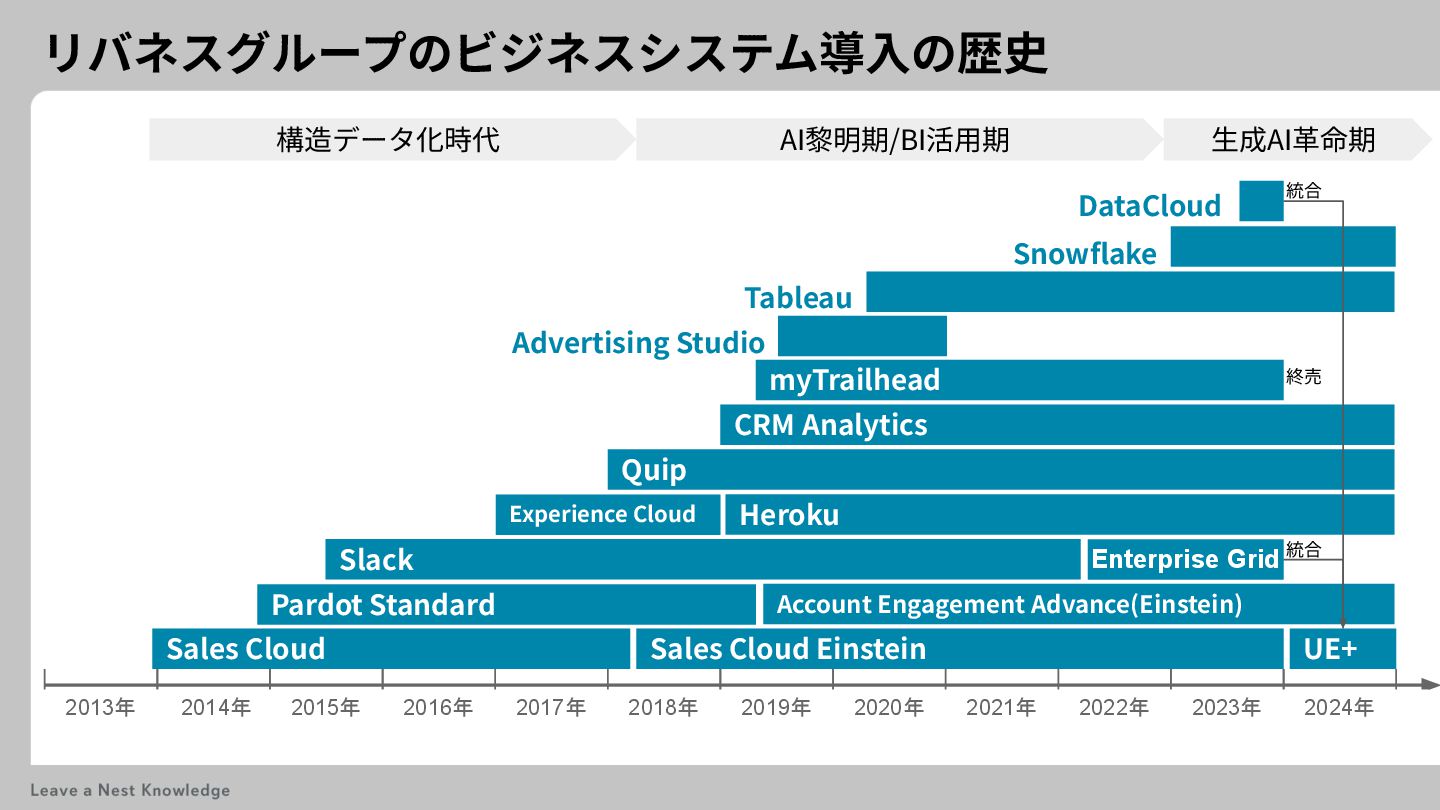 リバネスグループのビジネスシステム導入の歴史

構造データ化時代

AI黎明期/BI活用期

生成AI革命期

DataCloud

統合

Snowflake

Tableau

Advertising Studio

myTrailhead

終売

CRM Analytics

Quip

Experience Cloud

Heroku

Slack

Enterprise Grid

統合

Pardot Standard

Account Engagement Advance(Einstein)

Sales Cloud

Sales Cloud Einstein

UE+

2013年 2014年 2015年 2016年 2017年 2018年 2019年 2020年 2021年 2022年 2023年 2024年

Leave a Nest Knowledge